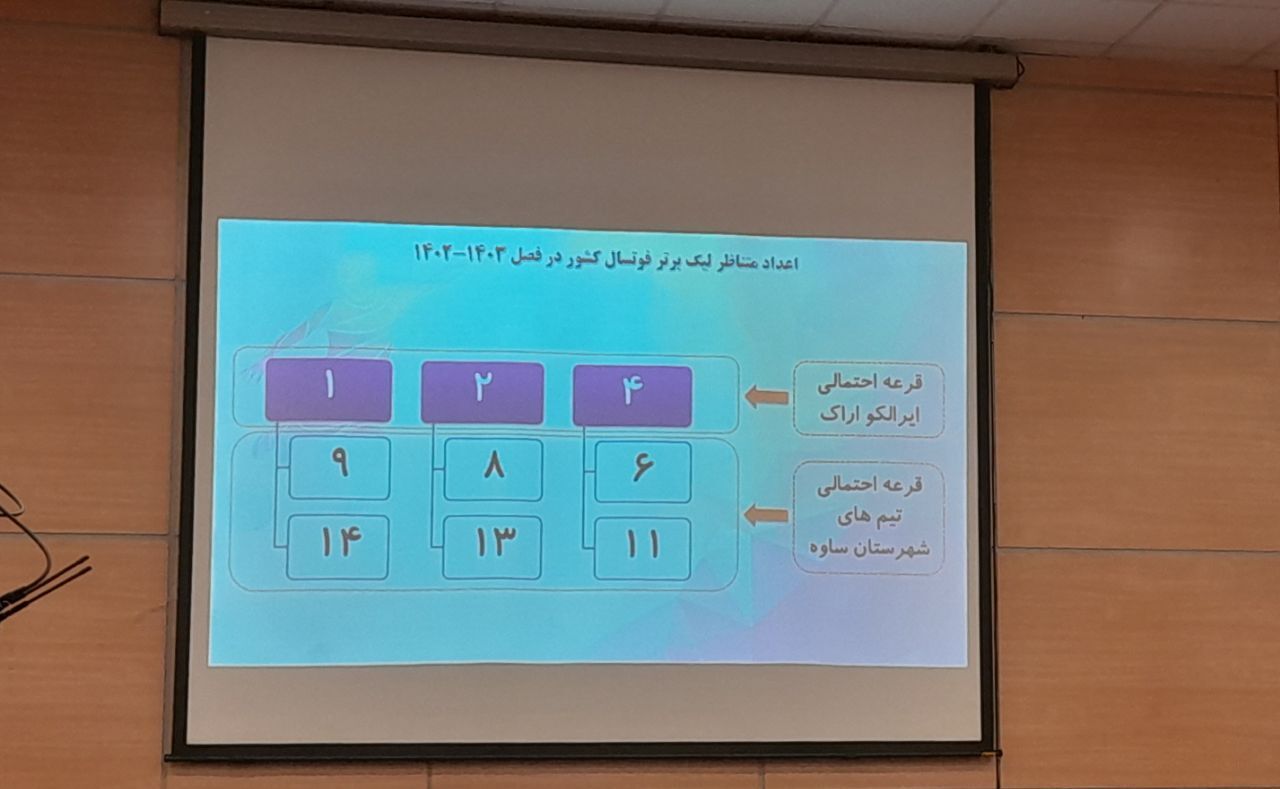 اعداد متناظر لیگ برتر فوتسال کشور در فصل ۱۴۰۳-۱۴۰۲

قرعه احتمالی ایرالکو اراک

۴ ۲ ۱

قرعه احتمالی تیم های شهرستان ساوه

۶ ۸ ۹

۱۱ ۱۳ ۱۴